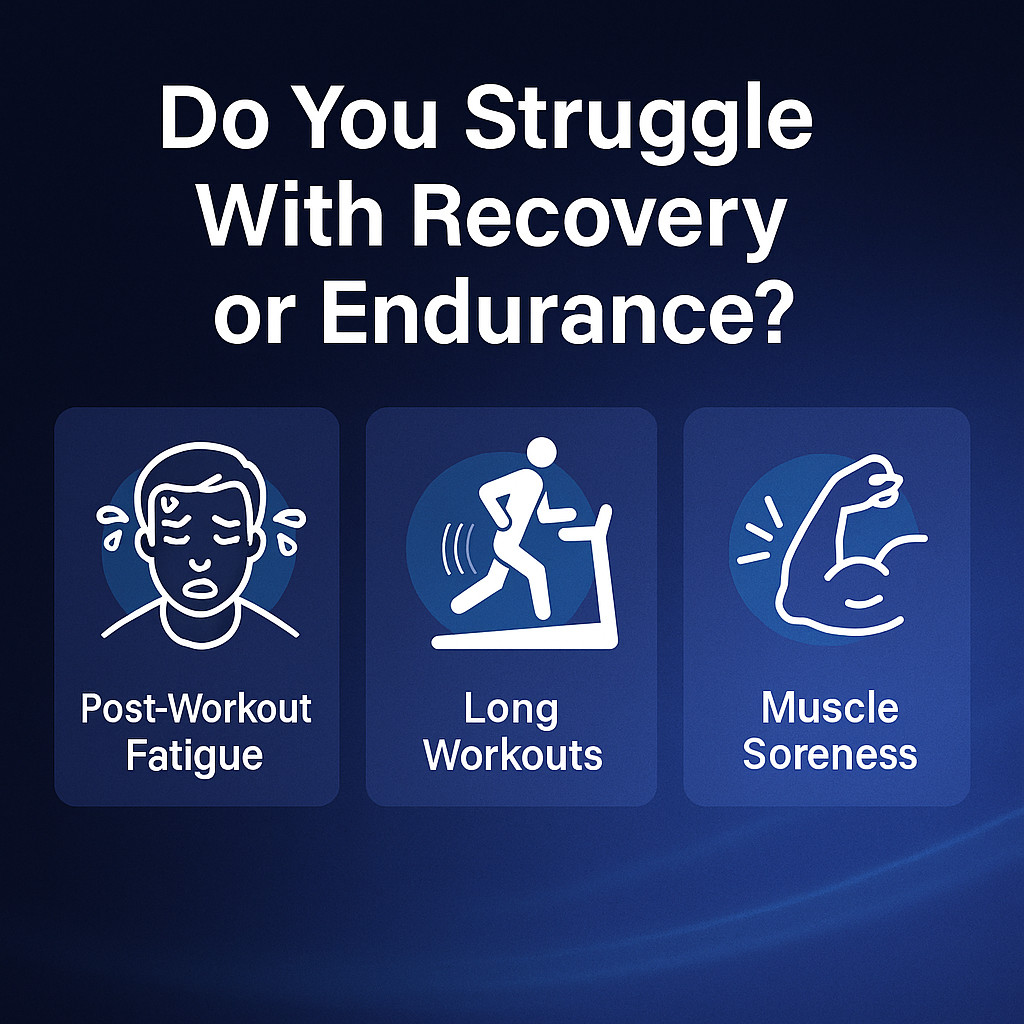 Do You Struggle With Recovery or Endurance?

Post-Workout Fatigue

Long Workouts

Muscle Soreness